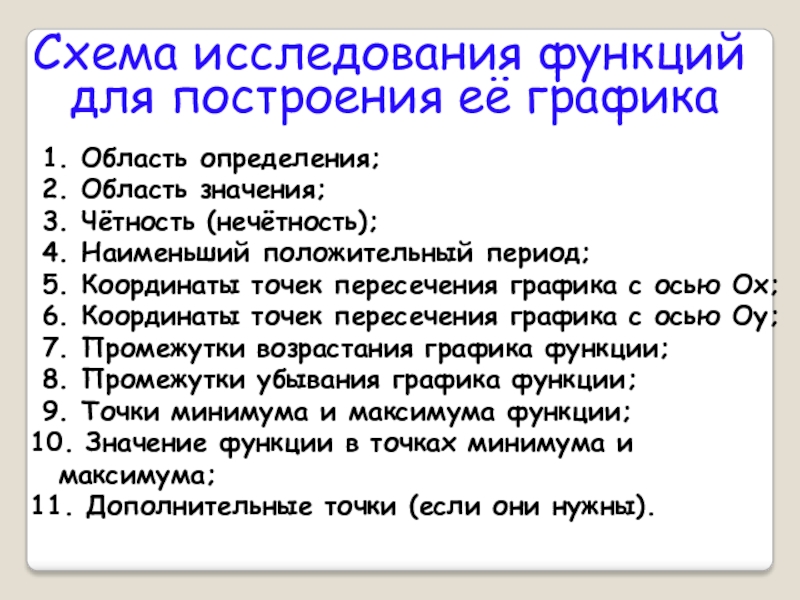 Схема исследования функций для построения её графика

1. Область определения;
2. Область значения;
3. Чётность (нечётность);
4. Наименьший положительный период;
5. Координаты точек пересечения графика с осью Ох;
6. Координаты точек пересечения графика с осью Оу;
7. Промежутки возрастания графика функции;
8. Промежутки убывания графика функции;
9. Точки минимума и максимума функции;
10. Значение функции в точках минимума и максимума;
11. Дополнительные точки (если они нужны).